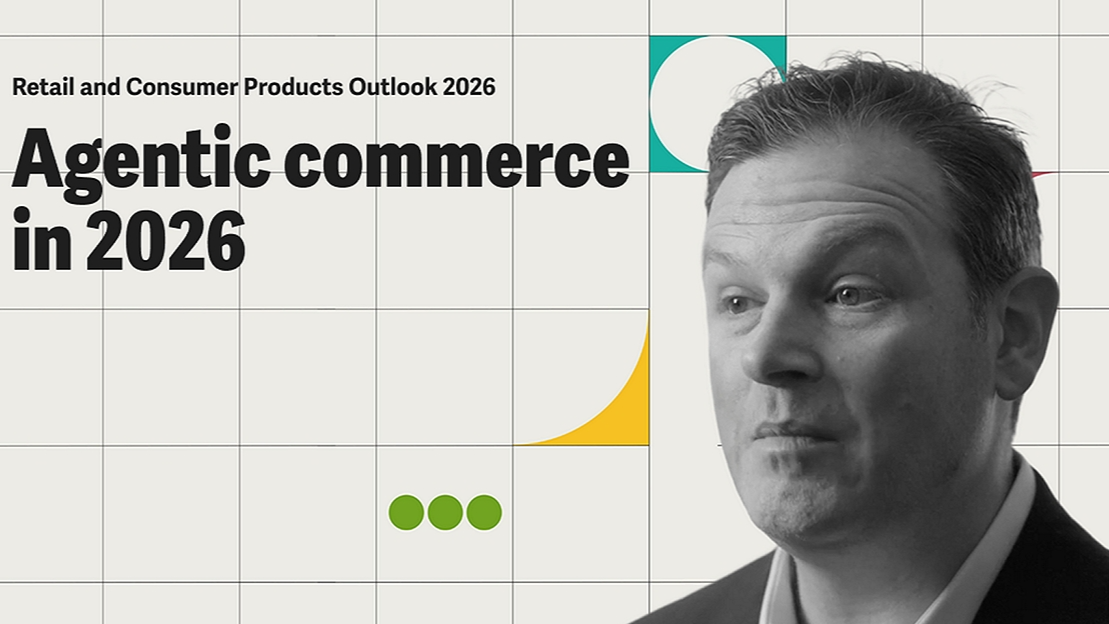 Retail and Consumer Products Outlook 2026

Agentic commerce in 2026